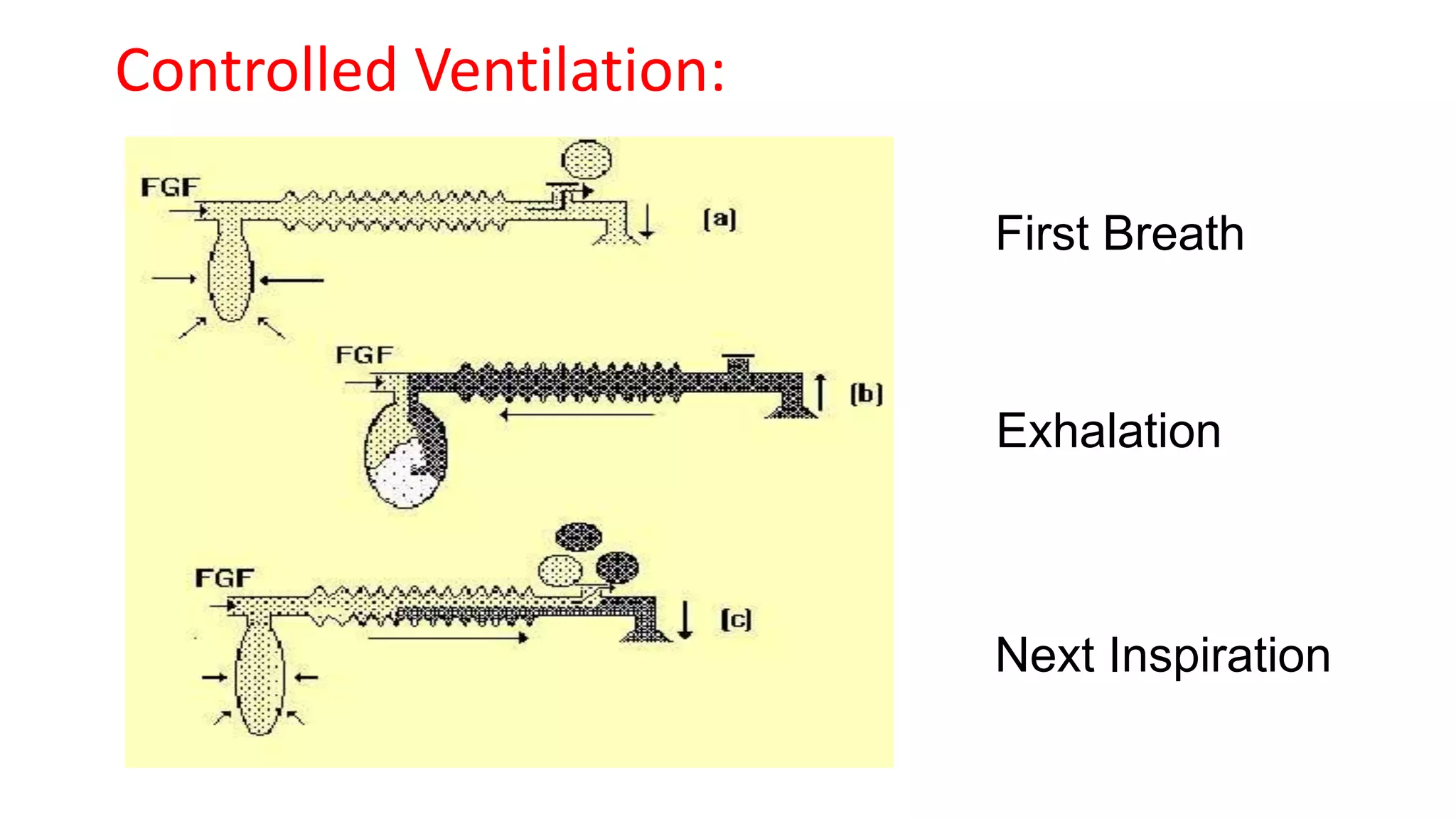 Controlled Ventilation:

FGF

(a)

FGF

(b)

FGF

(c)

First Breath

Exhalation

Next Inspiration